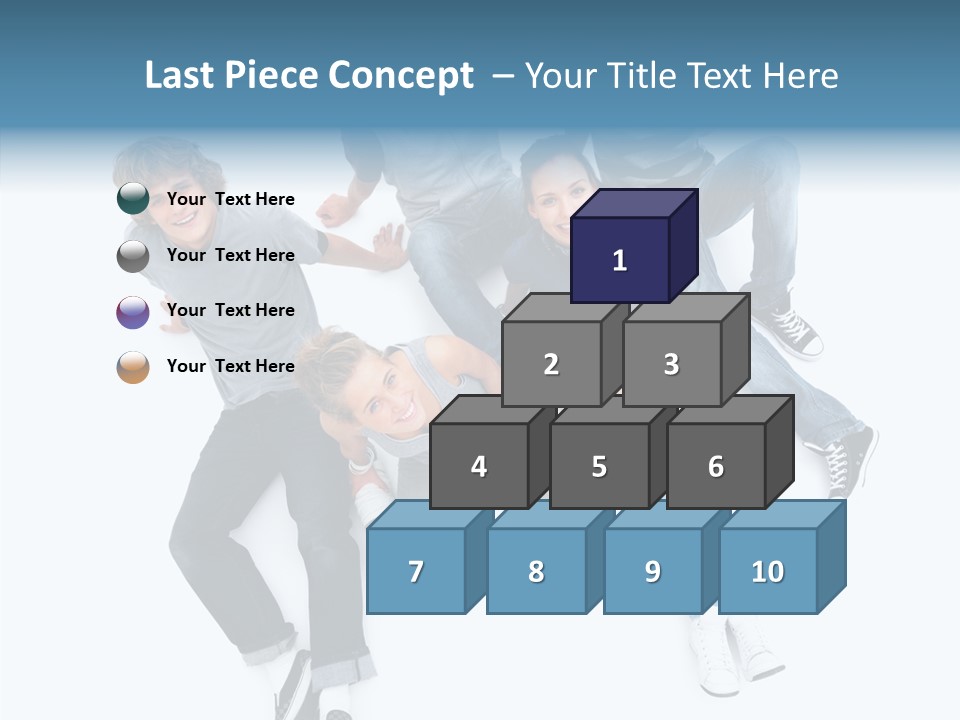 Last Piece Concept – Your Title Text Here

Your Text Here

Your Text Here

Your Text Here

Your Text Here

1

2 3

4 5 6

7 8 9 10